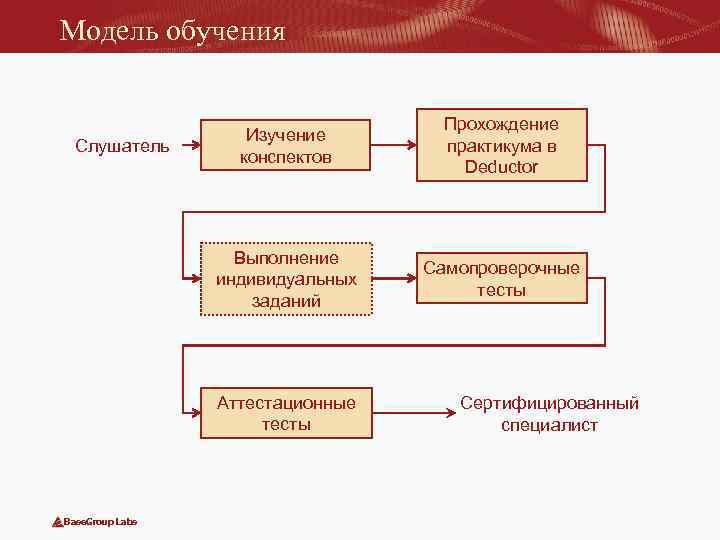 Модель обучения

Слушатель

Изучение конспектов

Прохождение практикума в Deductor

Выполнение индивидуальных заданий

Самопроверочные тесты

Аттестационные тесты

Сертифицированный специалист

BaseGroup Labs